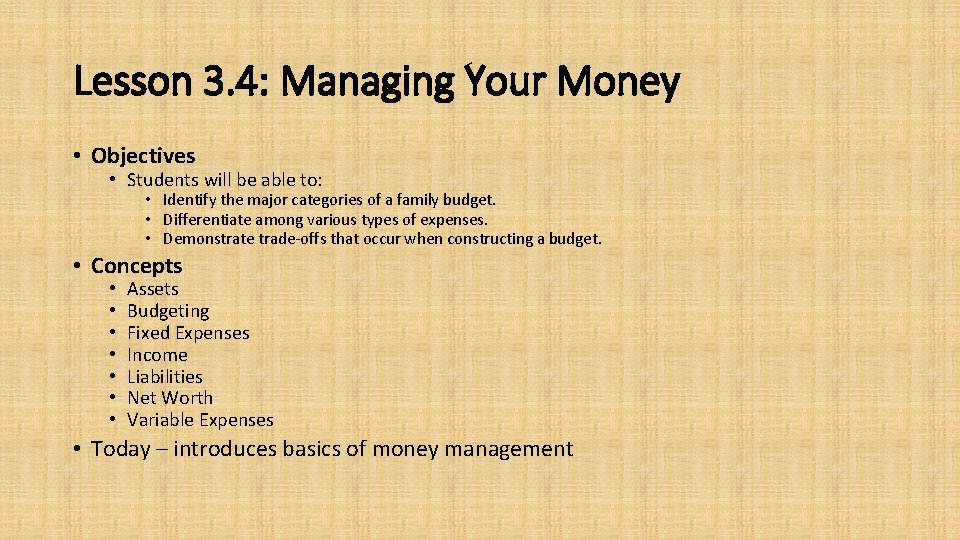 Lesson 3.4: Managing Your Money

• Objectives
  • Students will be able to:
    • Identify the major categories of a family budget.
    • Differentiate among various types of expenses.
    • Demonstrate trade-offs that occur when constructing a budget.

• Concepts
  • Assets
  • Budgeting
  • Fixed Expenses
  • Income
  • Liabilities
  • Net Worth
  • Variable Expenses

• Today – introduces basics of money management